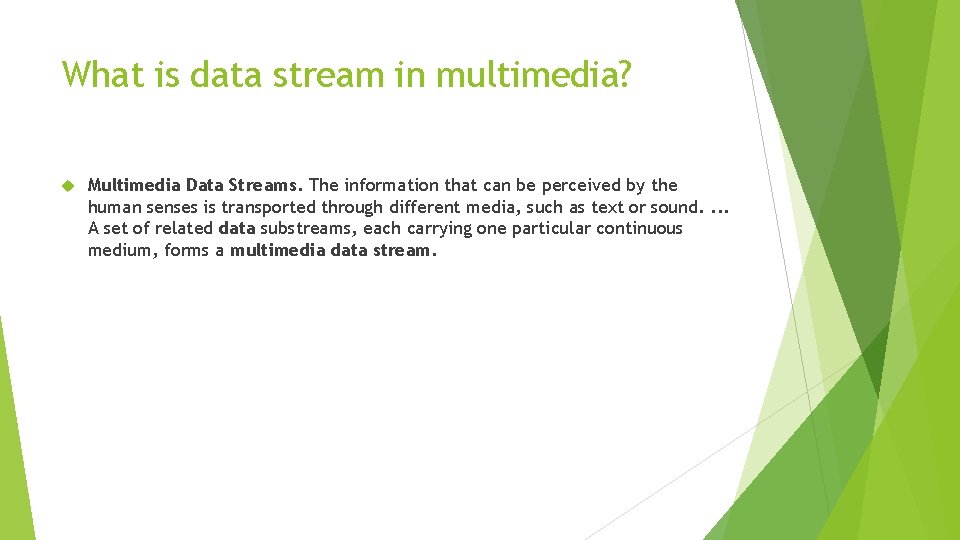 What is data stream in multimedia?

Multimedia Data Streams. The information that can be perceived by the human senses is transported through different media, such as text or sound. ... A set of related data substreams, each carrying one particular continuous medium, forms a multimedia data stream.